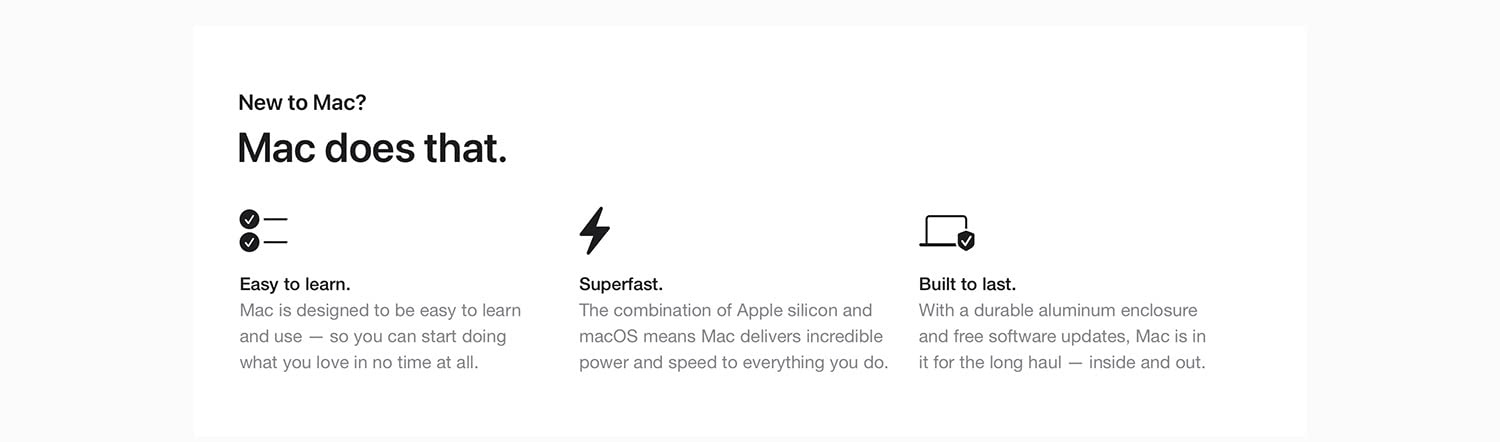 New to Mac?

Mac does that.

Easy to learn.
Mac is designed to be easy to learn and use — so you can start doing what you love in no time at all.

Superfast.
The combination of Apple silicon and macOS means Mac delivers incredible power and speed to everything you do.

Built to last.
With a durable aluminum enclosure and free software updates, Mac is in it for the long haul — inside and out.